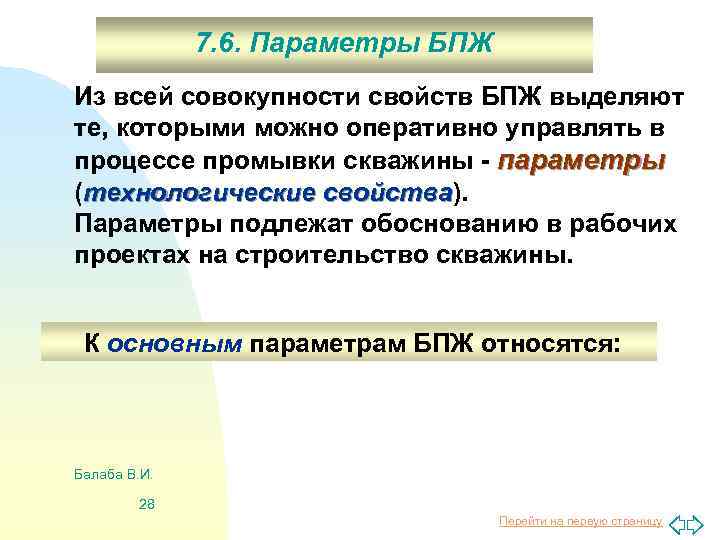 7.6. Параметры БПЖ

Из всей совокупности свойств БПЖ выделяют те, которыми можно оперативно управлять в процессе промывки скважины - параметры (технологические свойства).
Параметры подлежат обоснованию в рабочих проектах на строительство скважины.

К основным параметрам БПЖ относятся:

Балаба В.И.

28

Перейти на первую страницу